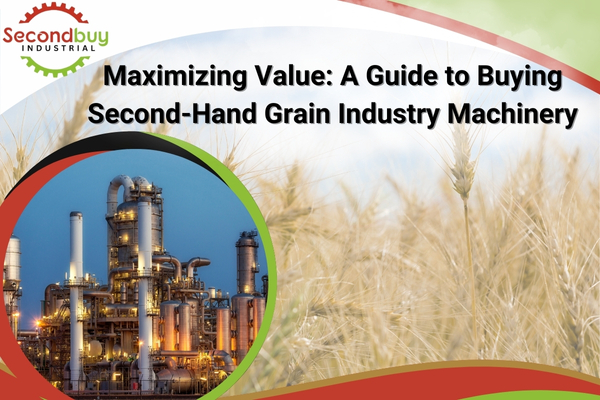 Secondbuy
INDUSTRIAL

Maximizing Value: A Guide to Buying Second-Hand Grain Industry Machinery